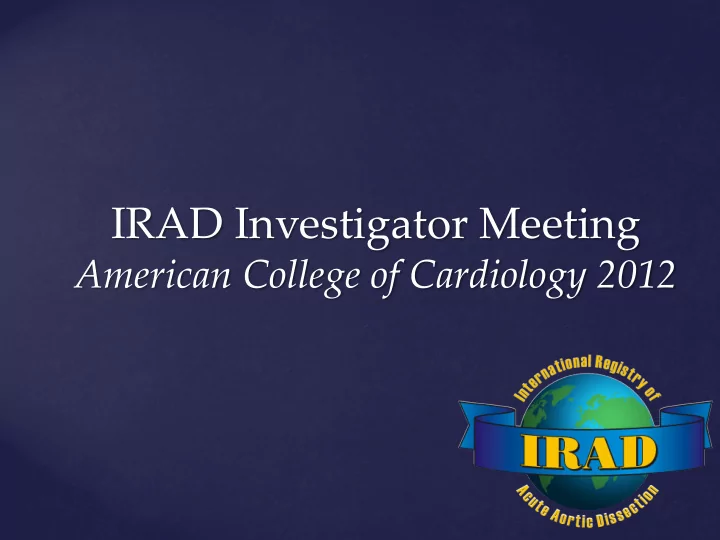 IRAD Investigator Meeting
American College of Cardiology 2012

International Registry of
IRAD
Acute Aortic Dissection